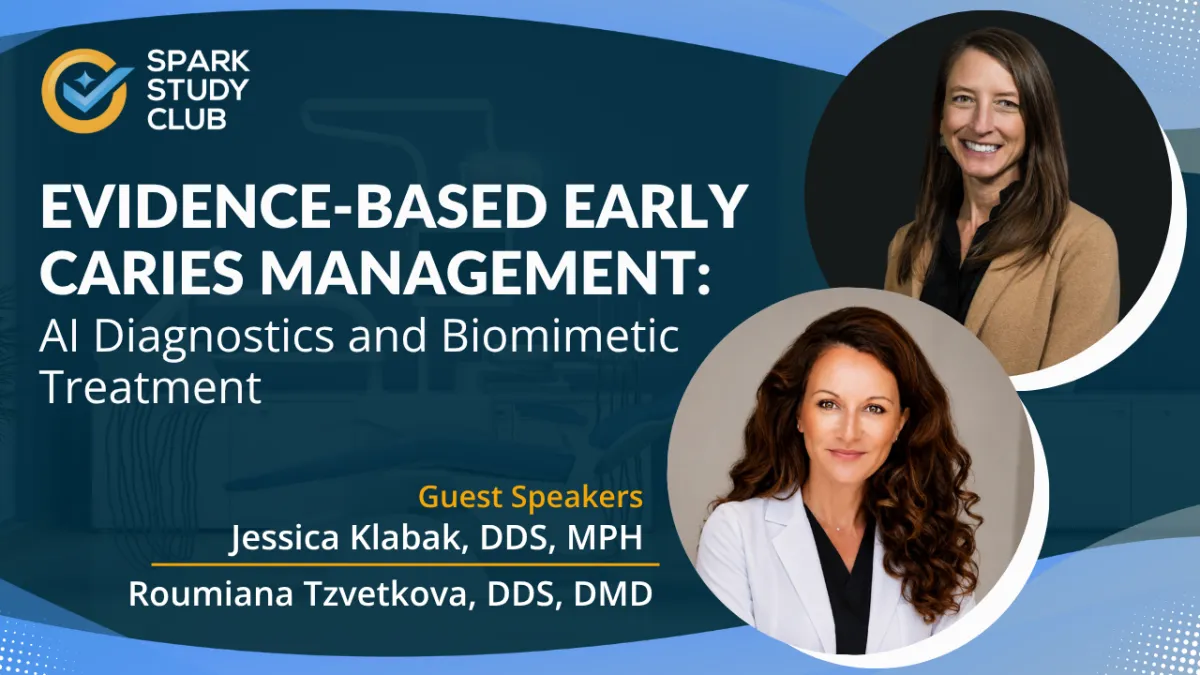 SPARK STUDY CLUB

EVIDENCE-BASED EARLY CARIES MANAGEMENT: AI Diagnostics and Biomimetic Treatment

Guest Speakers
Jessica Klabak, DDS, MPH
Roumiana Tzvetkova, DDS, DMD